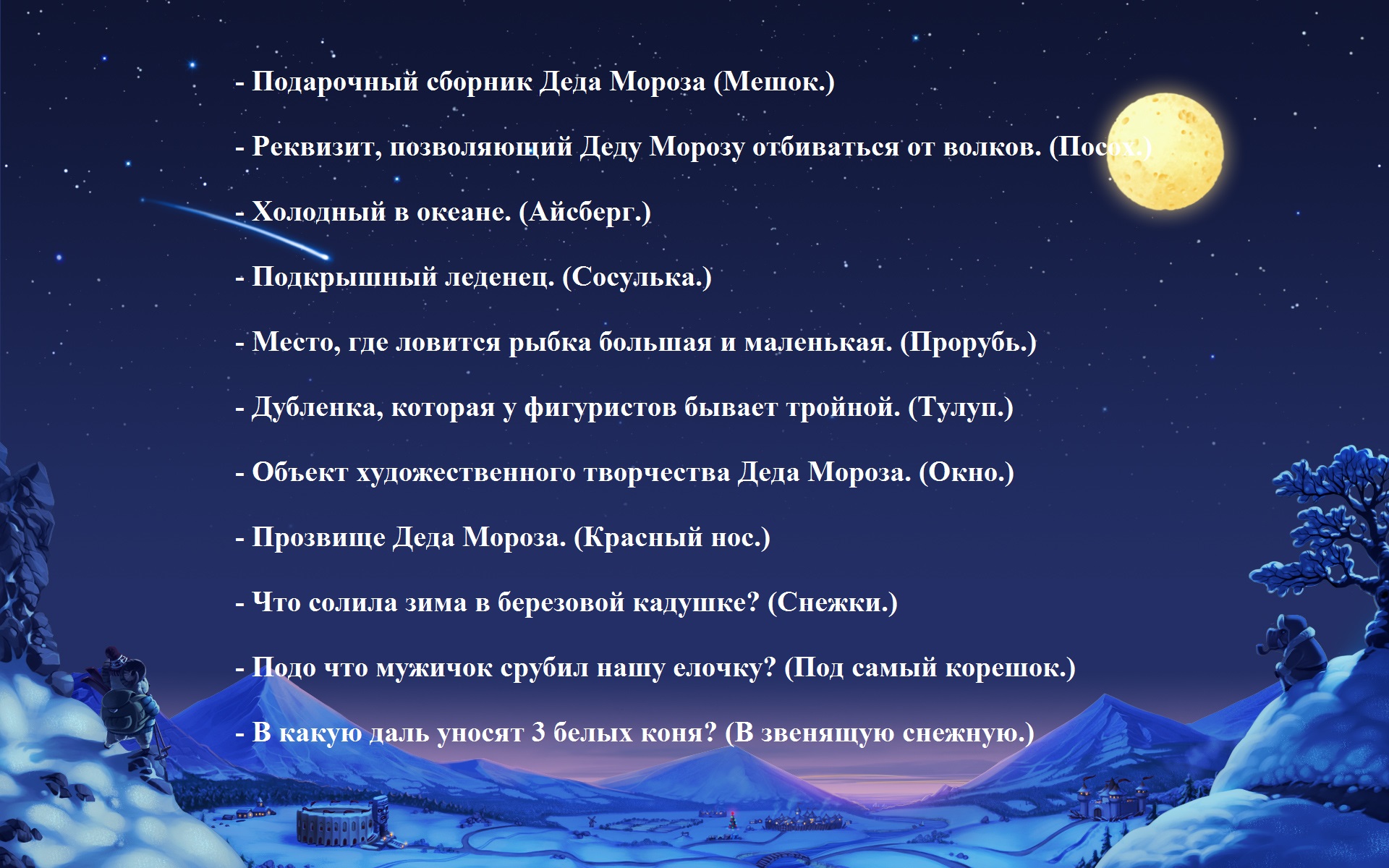 - Подарочный сборник Деда Мороза (Мешок.)

- Реквизит, позволяющий Деду Морозу отбиваться от волков. (Посох.)

- Холодный в океане. (Айсберг.)

- Подкрышный леденец. (Сосулька.)

- Место, где ловится рыбка большая и маленькая. (Прорубь.)

- Дубленка, которая у фигуристов бывает тройной. (Тулуп.)

- Объект художественного творчества Деда Мороза. (Окно.)

- Прозвище Деда Мороза. (Красный нос.)

- Что солила зима в березовой кадушке? (Снежки.)

- Подо что мужичок срубил нашу елочку? (Под самый корешок.)

- В какую даль уносят 3 белых коня? (В звенящую снежную.)